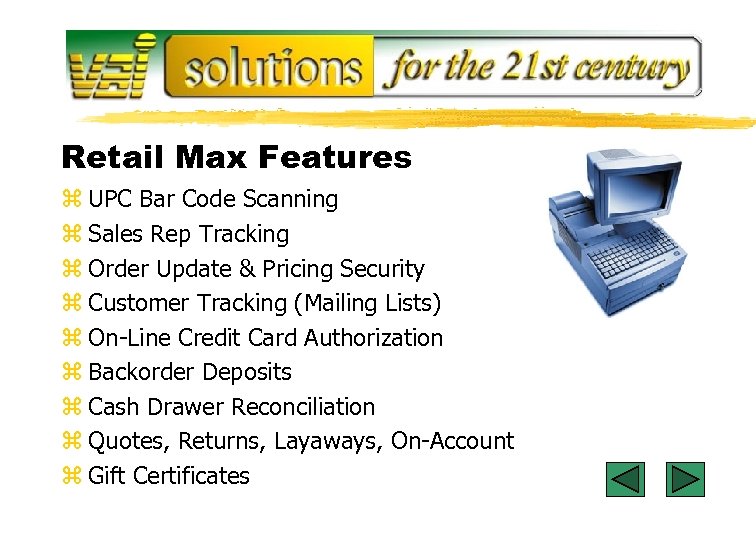 vai solutions for the 21st century

Retail Max Features

⌘ UPC Bar Code Scanning
⌘ Sales Rep Tracking
⌘ Order Update & Pricing Security
⌘ Customer Tracking (Mailing Lists)
⌘ On-Line Credit Card Authorization
⌘ Backorder Deposits
⌘ Cash Drawer Reconciliation
⌘ Quotes, Returns, Layaways, On-Account
⌘ Gift Certificates